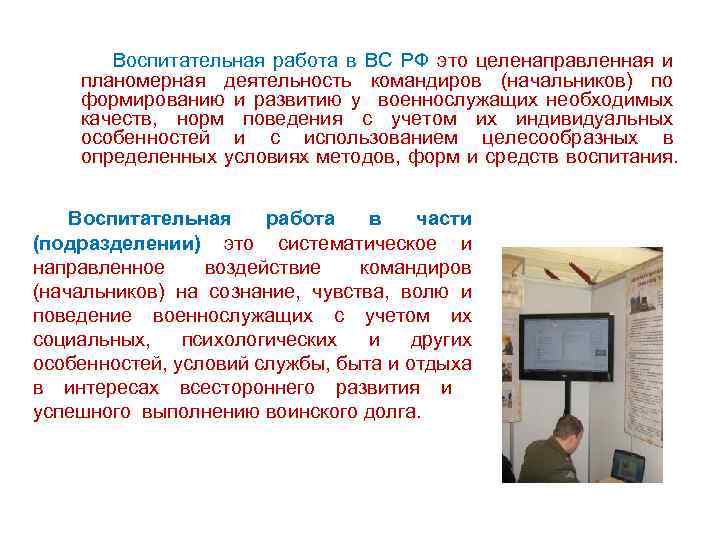 Воспитательная работа в ВС РФ это целенаправленная и планомерная деятельность командиров (начальников) по формированию и развитию у военнослужащих необходимых качеств, норм поведения с учетом их индивидуальных особенностей и с использованием целесообразных в определенных условиях методов, форм и средств воспитания.

Воспитательная работа в части (подразделении) это систематическое и направленное воздействие командиров (начальников) на сознание, чувства, волю и поведение военнослужащих с учетом их социальных, психологических и других особенностей, условий службы, быта и отдыха в интересах всестороннего развития и успешного выполнению воинского долга.